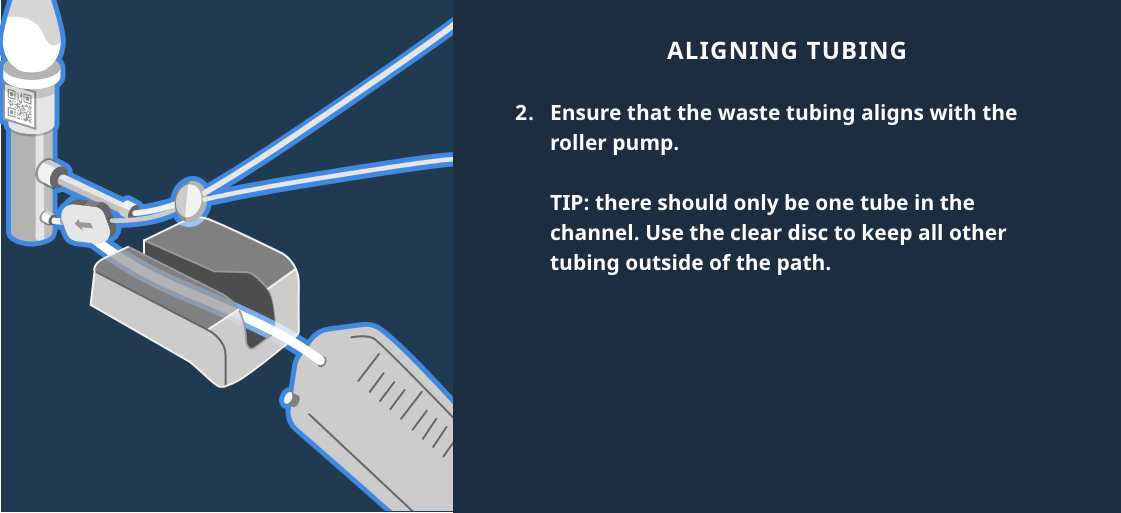 ALIGNING TUBING

2. Ensure that the waste tubing aligns with the roller pump.

TIP: there should only be one tube in the channel. Use the clear disc to keep all other tubing outside of the path.